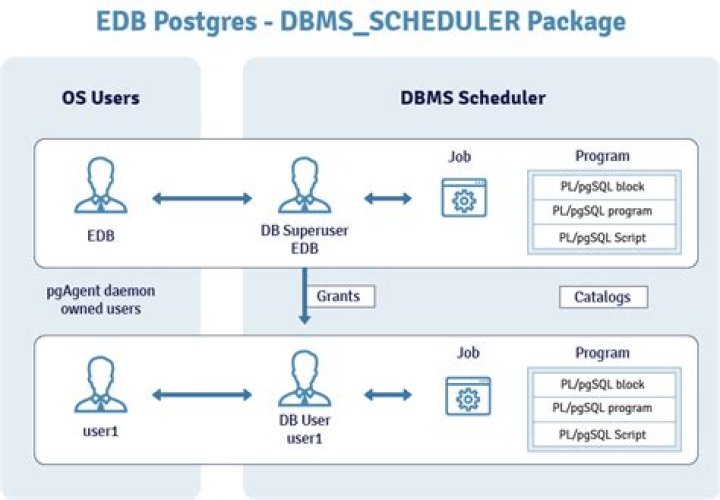 EDB Postgres - DBMS_SCHEDULER Package

OS Users

DBMS Scheduler

EDB

DB Superuser
EDB

Job

Program

PL/pgSQL block

PL/pgSQL program

PL/pgSQL Script

pgAgent daemon
owned users

Grants

Catalogs

user1

DB User
user1

Job

Program

PL/pgSQL block

PL/pgSQL program

PL/pgSQL Script